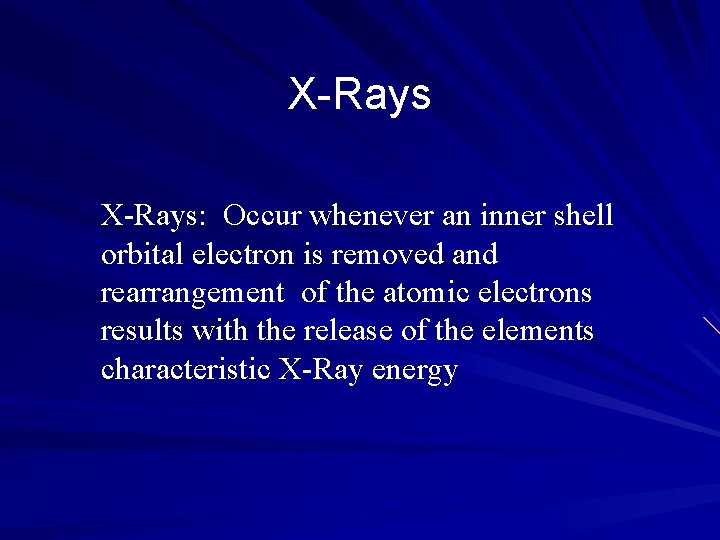 X-Rays

X-Rays: Occur whenever an inner shell orbital electron is removed and rearrangement of the atomic electrons results with the release of the elements characteristic X-Ray energy